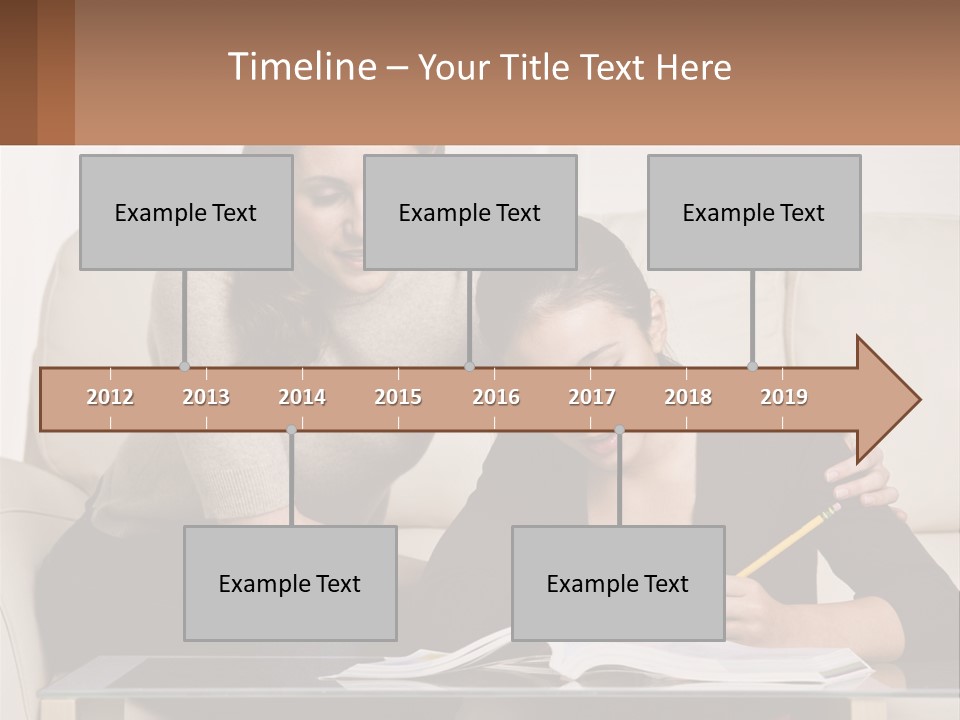 Timeline – Your Title Text Here

Example Text

Example Text

Example Text

2012 2013 2014 2015 2016 2017 2018 2019

Example Text

Example Text